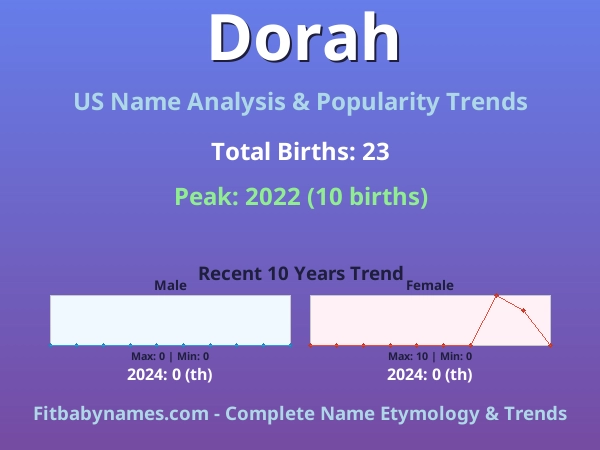 Dorah

US Name Analysis & Popularity Trends

Total Births: 23

Peak: 2022 (10 births)

Recent 10 Years Trend

Male

Max: 0 | Min: 0

2024: 0 (th)

Female

Max: 10 | Min: 0

2024: 0 (th)

Fitbabynames.com - Complete Name Etymology & Trends